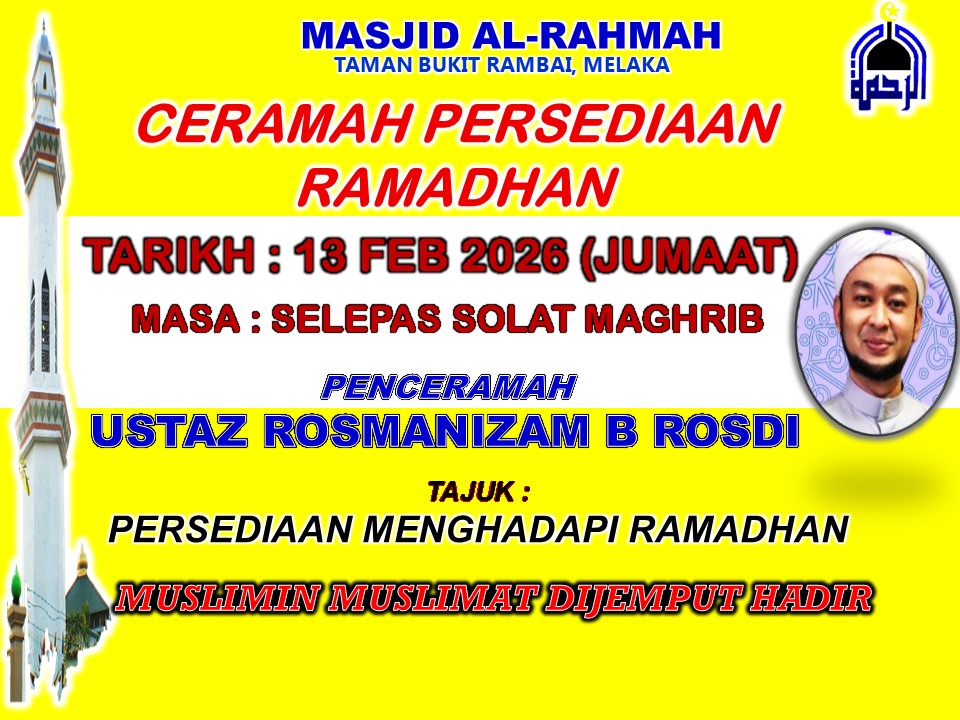 MASJID AL-RAHMAH
TAMAN BUKIT RAMBAI, MELAKA

CERAMAH PERSEDIAAN RAMADHAN

TARIKH : 13 FEB 2026 (JUMAAT)

MASA : SELEPAS SOLAT MAGHRIB

PENCERAMAH
USTAZ ROSMANIZAM B ROSDI

TAJUK :
PERSEDIAAN MENGHADAPI RAMADHAN

MUSLIMIN MUSLIMAT DIJEMPUT HADIR